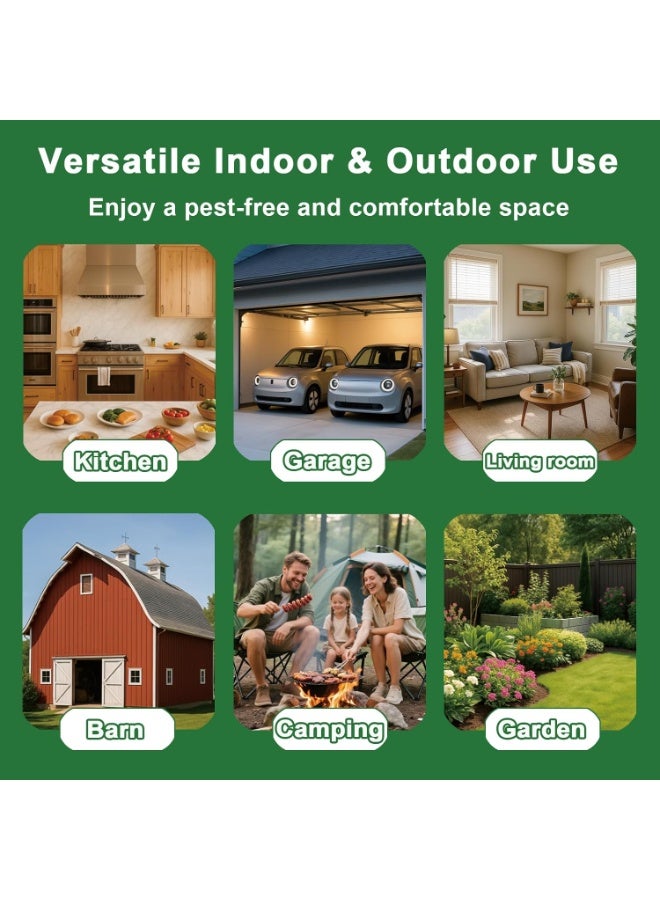 Versatile Indoor & Outdoor Use

Enjoy a pest-free and comfortable space

Kitchen

Garage

Living room

Barn

Camping

Garden